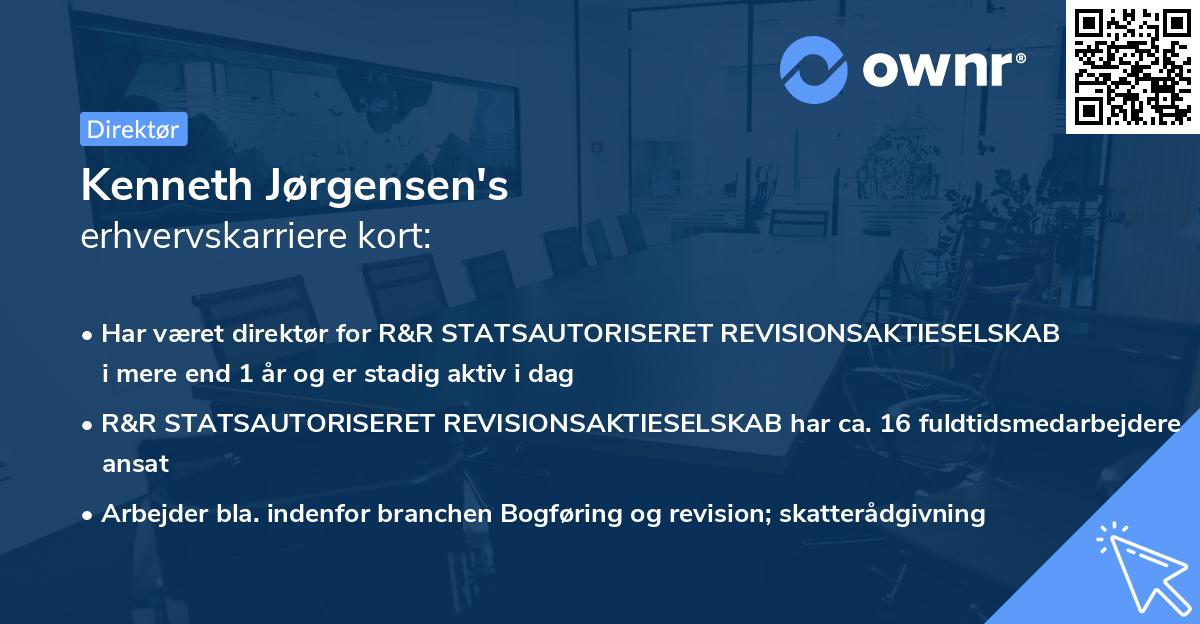 ownr®

Direktør

Kenneth Jørgensen's
erhvervskarriere kort:

• Har været direktør for R&R STATSAUTORISERET REVISIONSAKTIESELSKAB i mere end 1 år og er stadig aktiv i dag

• R&R STATSAUTORISERET REVISIONSAKTIESELSKAB har ca. 16 fuldtidsmedarbejdere ansat

• Arbejder bla. indenfor branchen Bogføring og revision; skatterådgivning